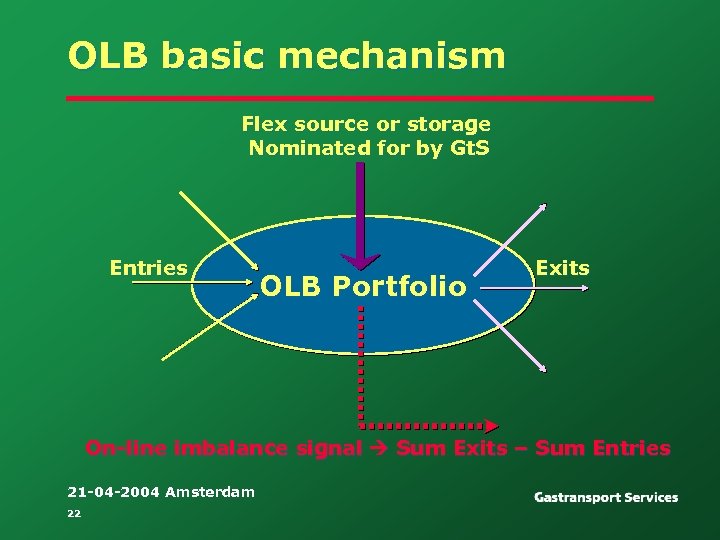 OLB basic mechanism

Flex source or storage
Nominated for by GtS

Entries

OLB Portfolio

Exits

On-line imbalance signal → Sum Exits – Sum Entries

21-04-2004 Amsterdam

22

Gastransport Services